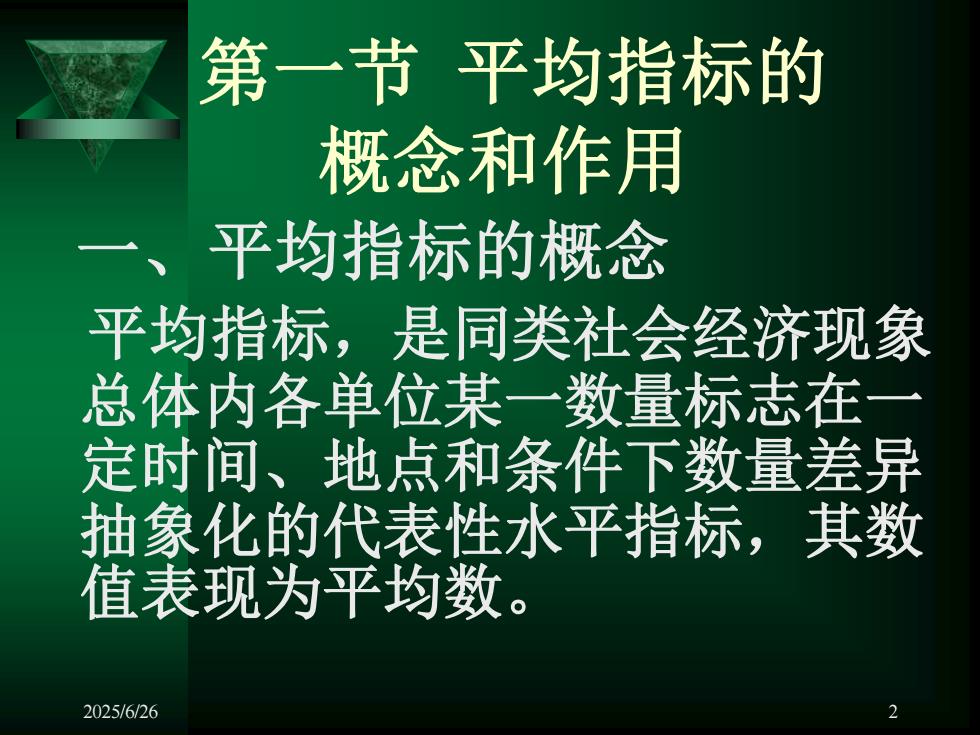 第一节 平均指标的概念和作用

一、平均指标的概念

平均指标，是同类社会经济现象总体内各单位某一数量标志在一定时间、地点和条件下数量差异抽象化的代表性水平指标，其数值表现为平均数。

2025/6/26

2